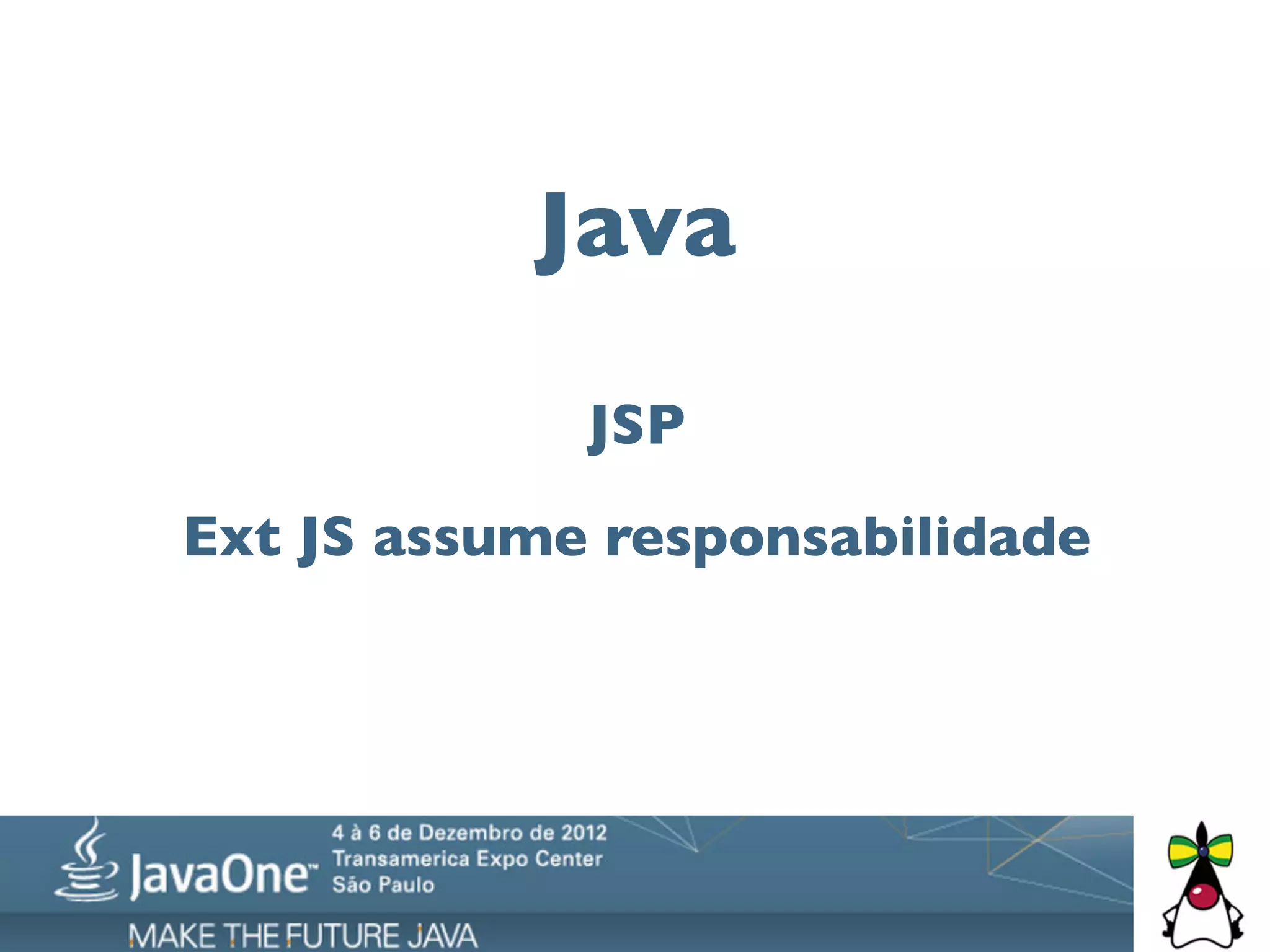 Java

JSP

Ext JS assume responsabilidade

JavaOne™

4 à 6 de Dezembro de 2012
Transamerica Expo Center
São Paulo

MAKE THE FUTURE JAVA